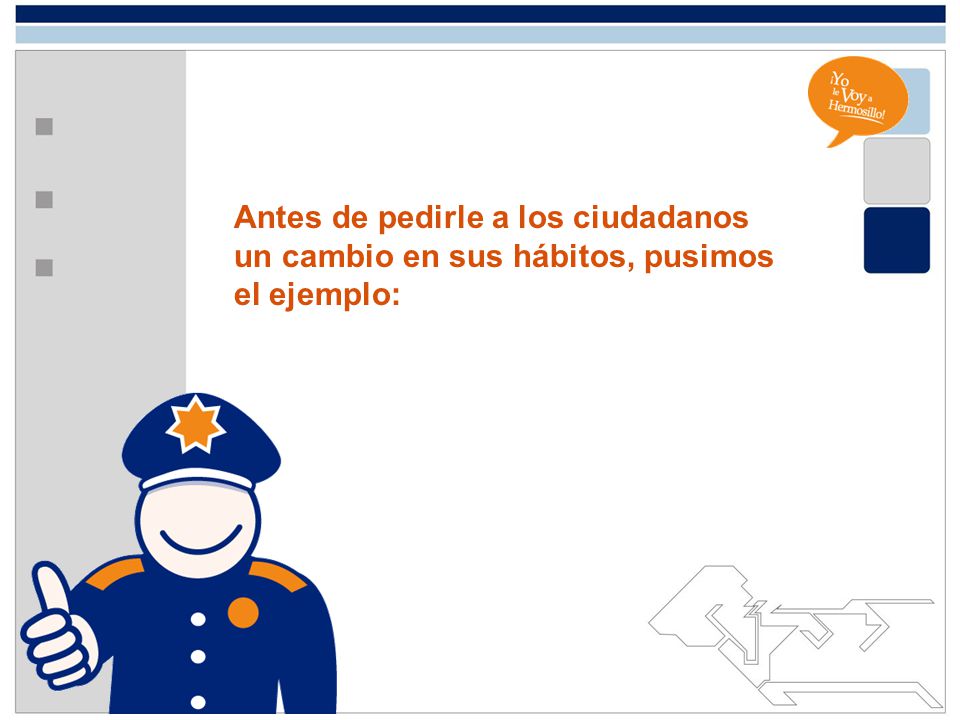 ¡Yo le Voy a Hermosillo!

Antes de pedirle a los ciudadanos un cambio en sus hábitos, pusimos el ejemplo: